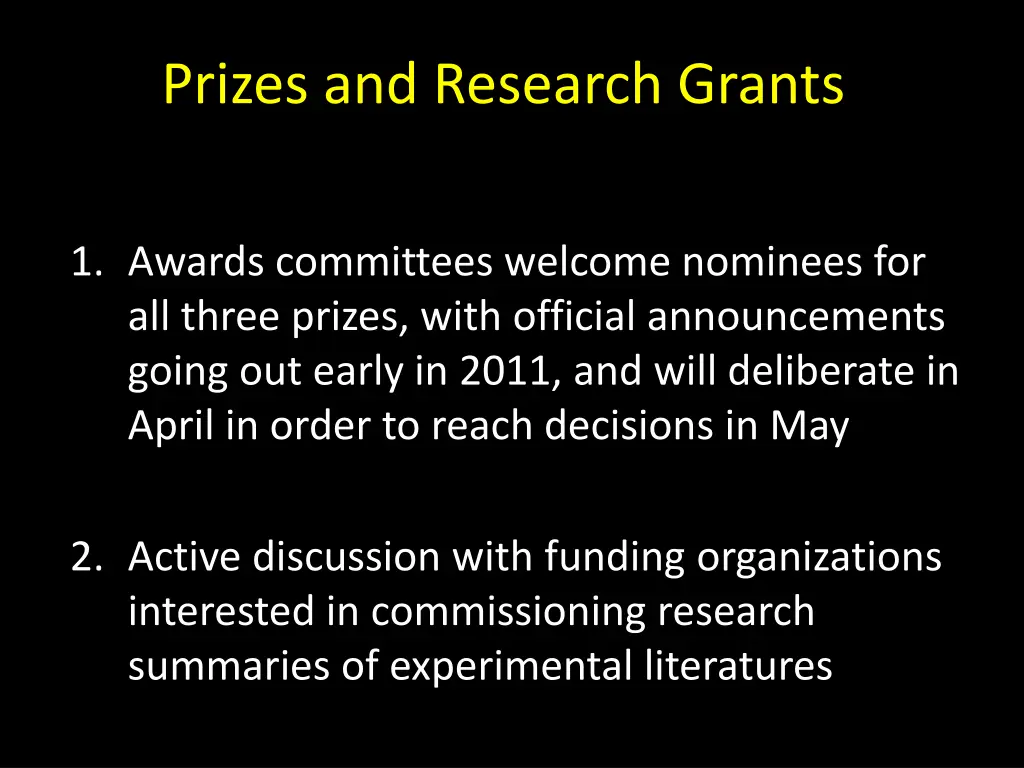 Prizes and Research Grants

1. Awards committees welcome nominees for all three prizes, with official announcements going out early in 2011, and will deliberate in April in order to reach decisions in May

2. Active discussion with funding organizations interested in commissioning research summaries of experimental literatures